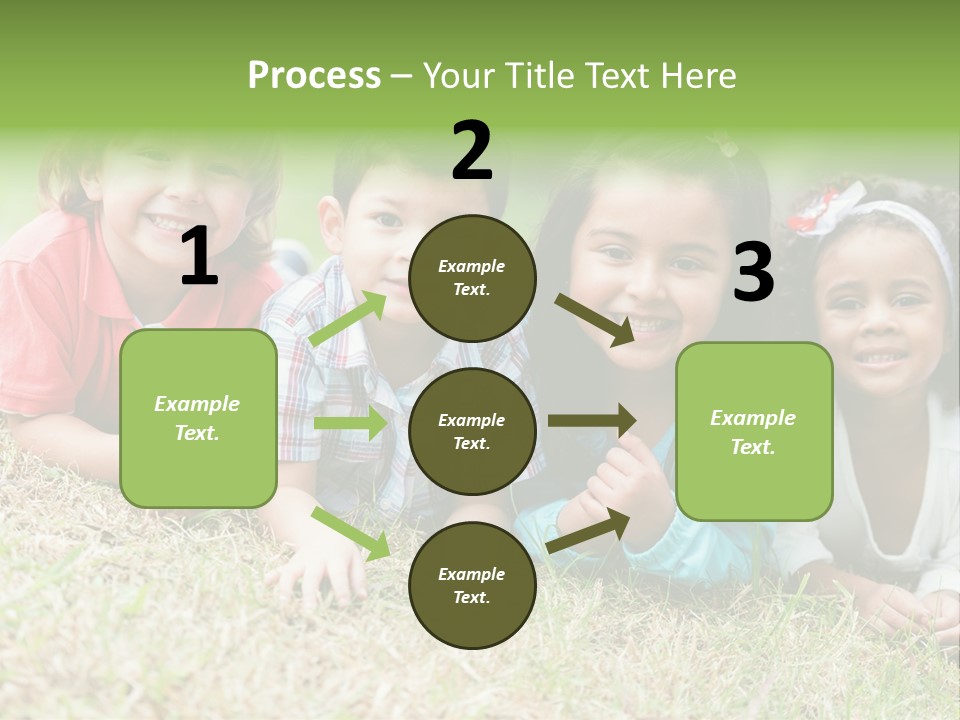 Process – Your Title Text Here

1

Example Text.

2

Example Text.

Example Text.

Example Text.

3

Example Text.